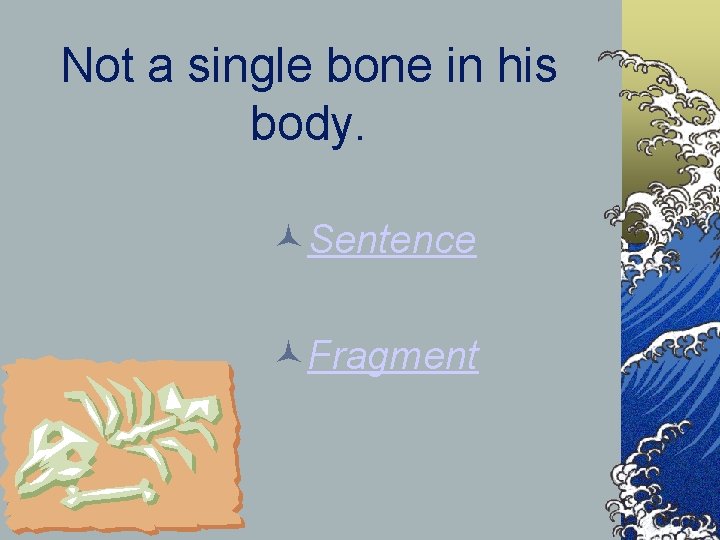 Not a single bone in his body.

Sentence

Fragment